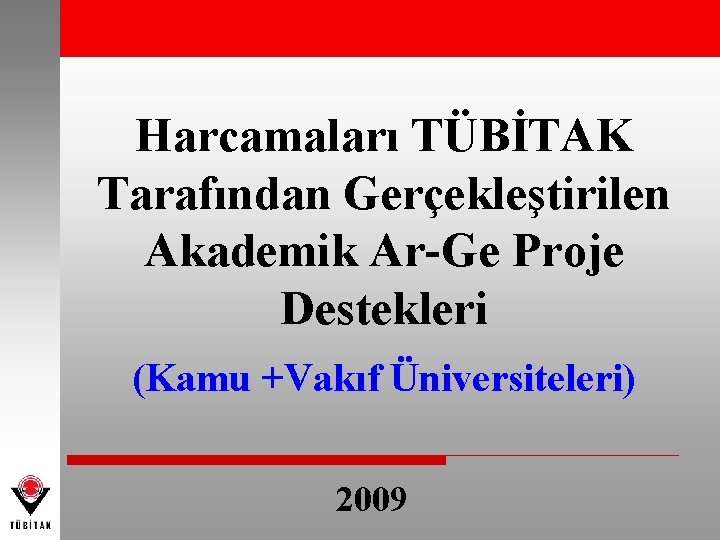 Harcamaları TÜBİTAK Tarafından Gerçekleştirilen Akademik Ar-Ge Proje Destekleri

(Kamu +Vakıf Üniversiteleri)

2009

TÜBİTAK